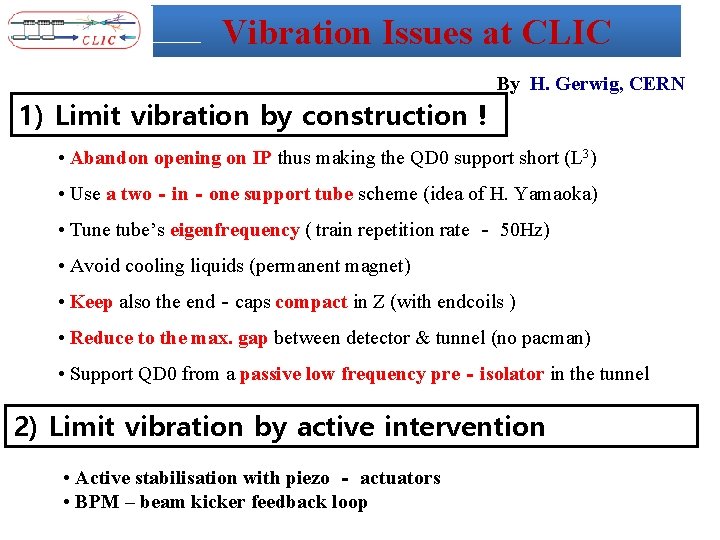 CLIC

Vibration Issues at CLIC

By H. Gerwig, CERN

1) Limit vibration by construction !

• Abandon opening on IP thus making the QD0 support short ($L^3$)

• Use a two - in - one support tube scheme (idea of H. Yamaoka)

• Tune tube's eigenfrequency ( train repetition rate - 50Hz)

• Avoid cooling liquids (permanent magnet)

• Keep also the end - caps compact in Z (with endcoils )

• Reduce to the max. gap between detector & tunnel (no pacman)

• Support QD0 from a passive low frequency pre - isolator in the tunnel

2) Limit vibration by active intervention

• Active stabilisation with piezo - actuators
• BPM – beam kicker feedback loop